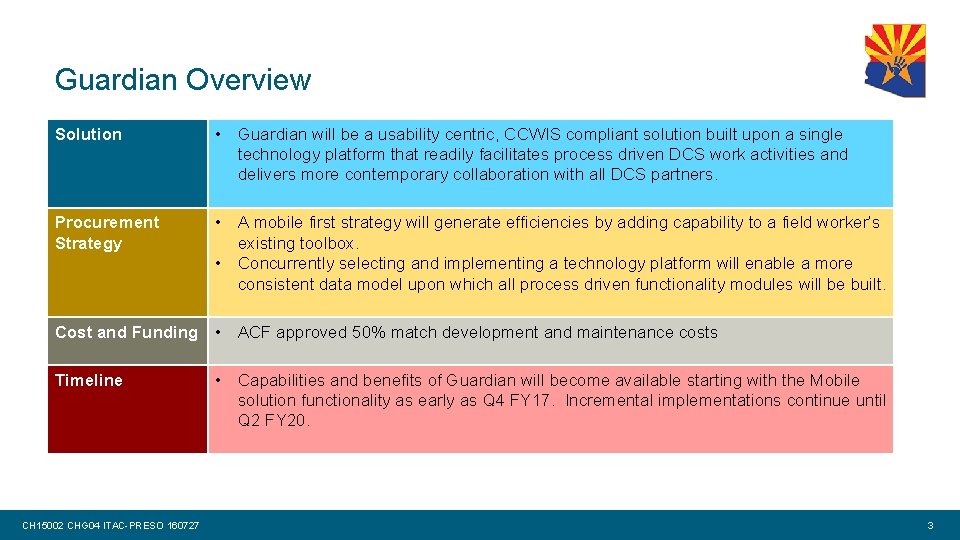 Guardian Overview

| Solution | • Guardian will be a usability centric, CCWIS compliant solution built upon a single technology platform that readily facilitates process driven DCS work activities and delivers more contemporary collaboration with all DCS partners. |
|---|---|
| Procurement Strategy | • A mobile first strategy will generate efficiencies by adding capability to a field worker's existing toolbox. • Concurrently selecting and implementing a technology platform will enable a more consistent data model upon which all process driven functionality modules will be built. |
| Cost and Funding | • ACF approved 50% match development and maintenance costs |
| Timeline | • Capabilities and benefits of Guardian will become available starting with the Mobile solution functionality as early as Q4 FY17. Incremental implementations continue until Q2 FY20. |

CH15002 CHG04 ITAC-PRESO 160727

3